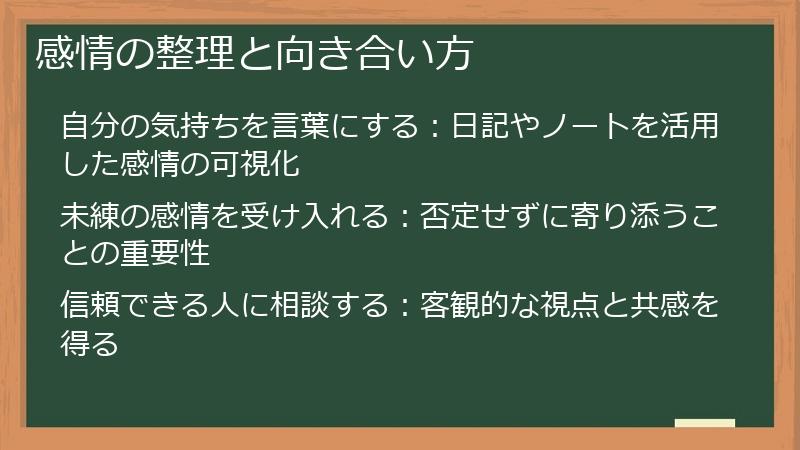 感情の整理と向き合い方

自分の気持ちを言葉にする：日記やノートを活用した感情の可視化

未練の感情を受け入れる：否定せずに寄り添うことの重要性

信頼できる人に相談する：客観的な視点と共感を得る